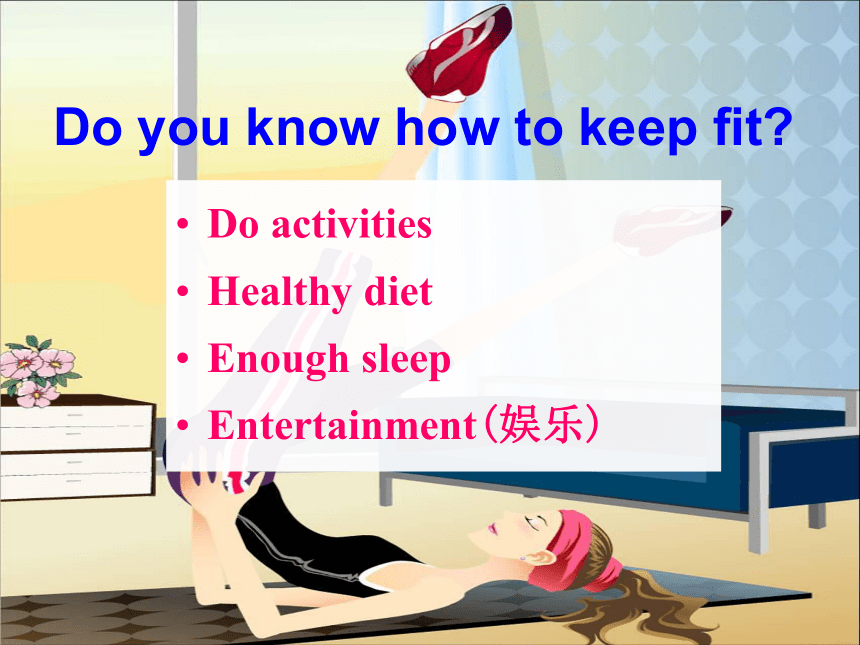 Do you know how to keep fit?

• Do activities
• Healthy diet
• Enough sleep
• Entertainment(娱乐)